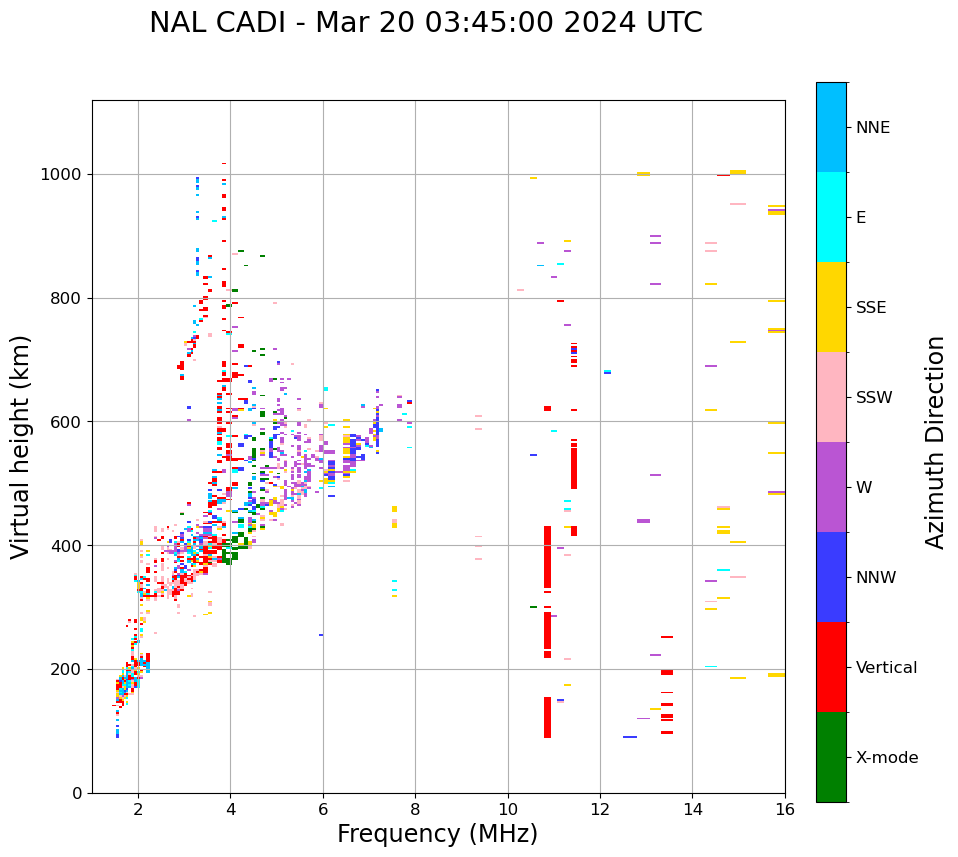 NAL CADI - Mar 20 03:45:00 2024 UTC

Virtual height (km)

1000
800
600
400
200
0

2
4
6
8
10
12
14
16

Frequency (MHz)

NNE
E
SSE
SSW
W
NNW
Vertical
X-mode

Azimuth Direction